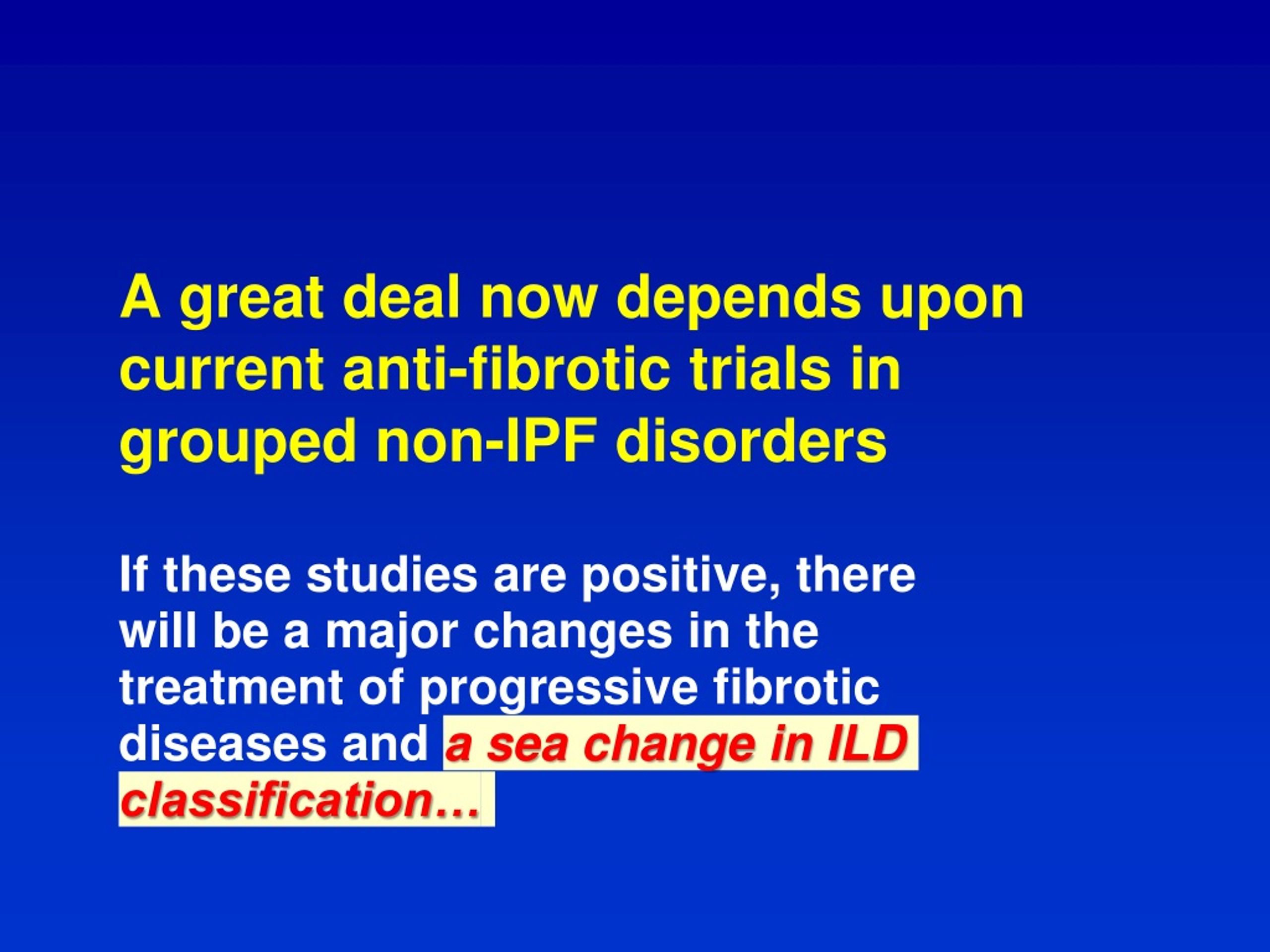 A great deal now depends upon current anti-fibrotic trials in grouped non-IPF disorders

If these studies are positive, there will be a major changes in the treatment of progressive fibrotic diseases and a sea change in ILD classification…